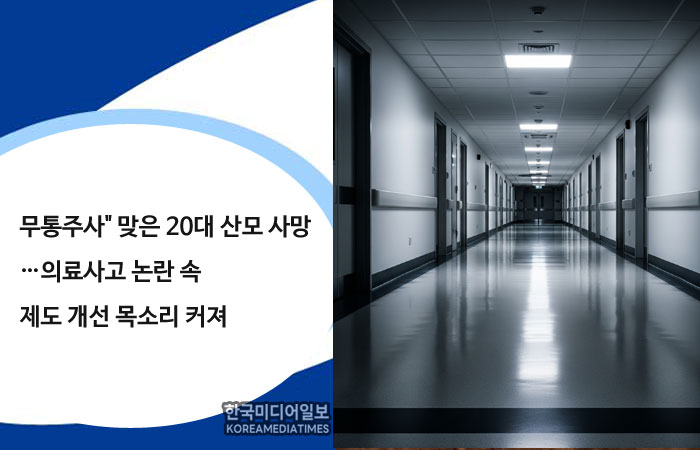 무통주사" 맞은 20대 산모 사망

…의료사고 논란 속

제도 개선 목소리 커져

한국미디어일보
KOREAMEDIATIMES